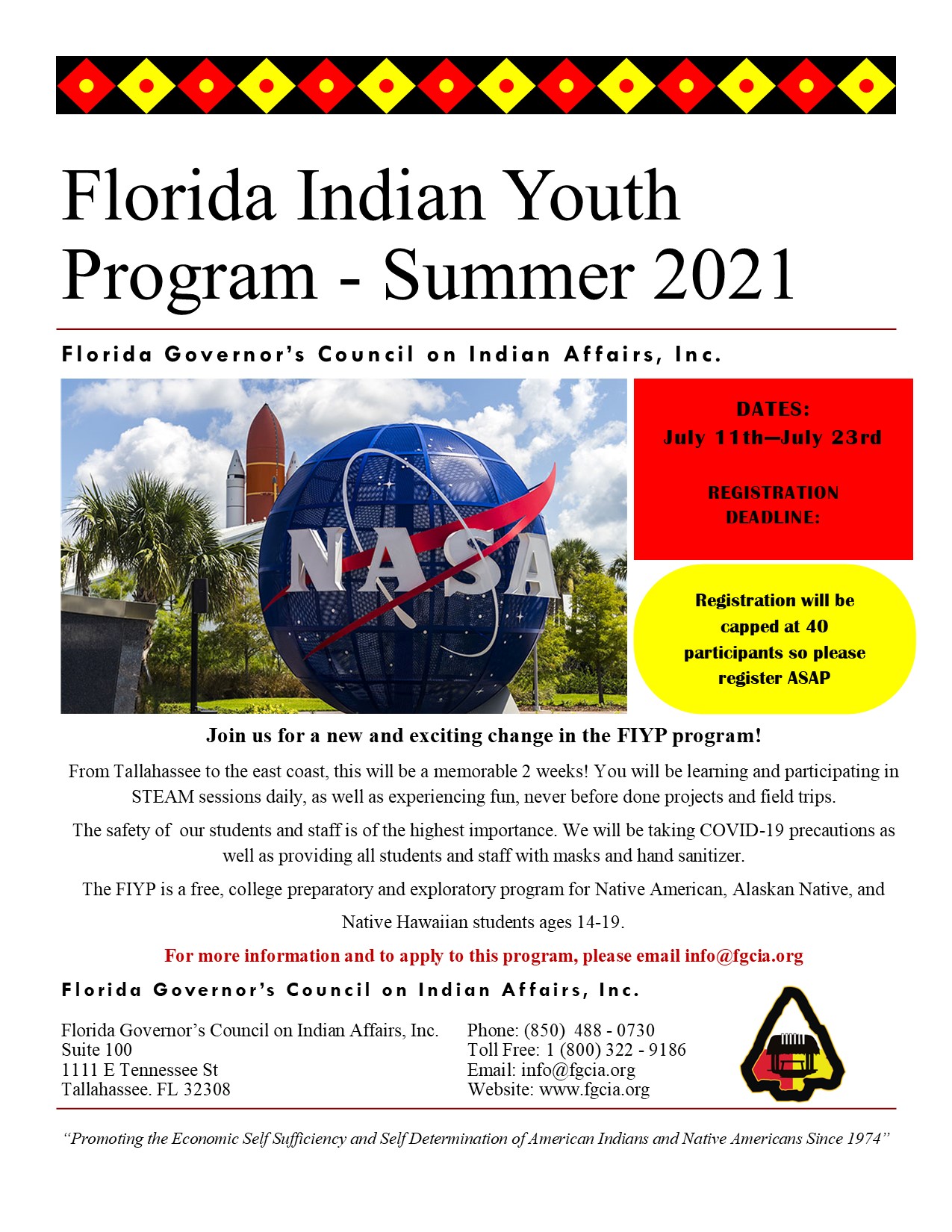 Florida Indian Youth Program - Summer 2021

Florida Governor's Council on Indian Affairs, Inc.

NASA

DATES:
July 11th—July 23rd

REGISTRATION DEADLINE:

Registration will be capped at 40 participants so please register ASAP

Join us for a new and exciting change in the FIYP program!

From Tallahassee to the east coast, this will be a memorable 2 weeks! You will be learning and participating in STEAM sessions daily, as well as experiencing fun, never before done projects and field trips.

The safety of our students and staff is of the highest importance. We will be taking COVID-19 precautions as well as providing all students and staff with masks and hand sanitizer.

The FIYP is a free, college preparatory and exploratory program for Native American, Alaskan Native, and Native Hawaiian students ages 14-19.

For more information and to apply to this program, please email info@fgcia.org

Florida Governor's Council on Indian Affairs, Inc.

Florida Governor's Council on Indian Affairs, Inc.
Suite 100
1111 E Tennessee St
Tallahassee. FL 32308

Phone: (850) 488 - 0730
Toll Free: 1 (800) 322 - 9186
Email: info@fgcia.org
Website: www.fgcia.org

"Promoting the Economic Self Sufficiency and Self Determination of American Indians and Native Americans Since 1974"